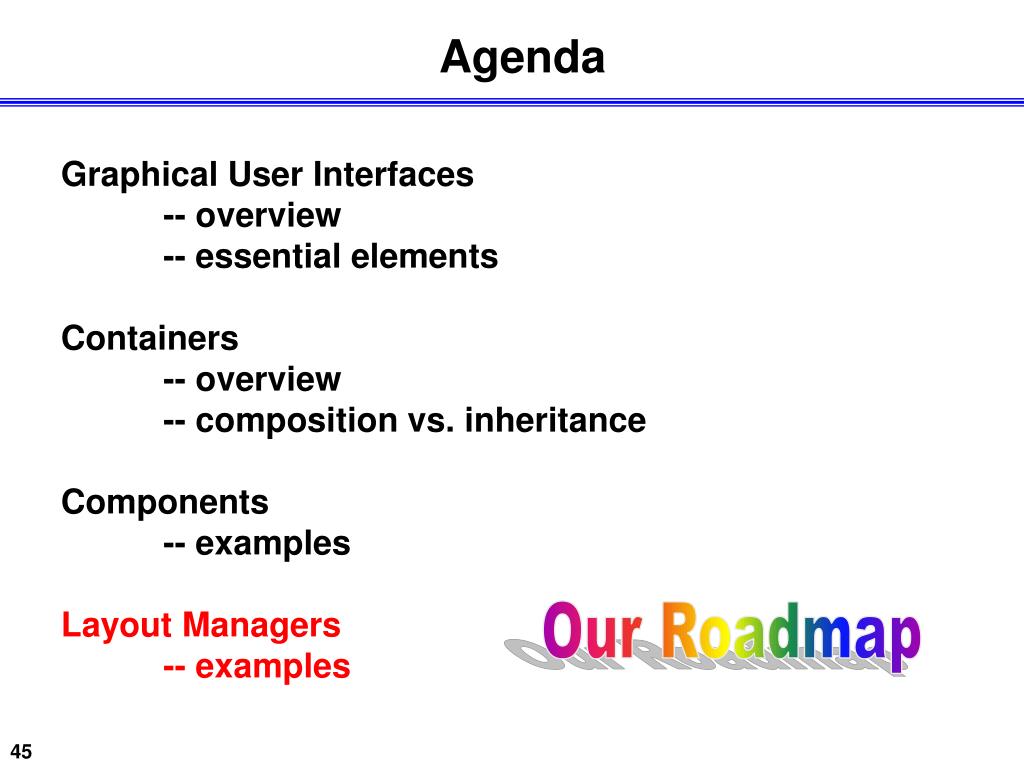 Agenda

Graphical User Interfaces
-- overview
-- essential elements

Containers
-- overview
-- composition vs. inheritance

Components
-- examples

Layout Managers
-- examples

Our Roadmap

45